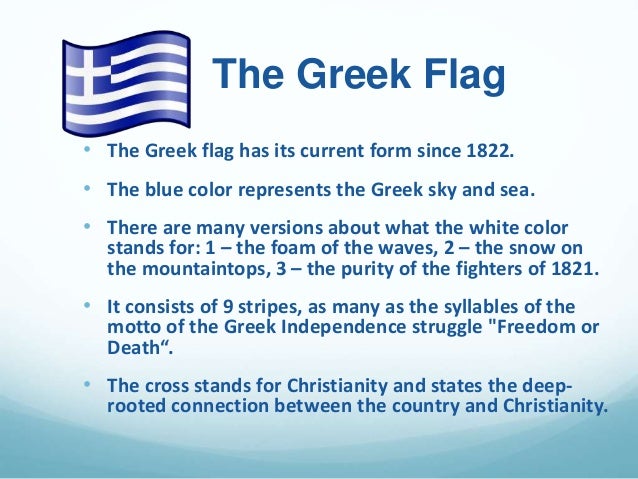 The Greek Flag

• The Greek flag has its current form since 1822.

• The blue color represents the Greek sky and sea.

• There are many versions about what the white color stands for: 1 – the foam of the waves, 2 – the snow on the mountaintops, 3 – the purity of the fighters of 1821.

• It consists of 9 stripes, as many as the syllables of the motto of the Greek Independence struggle "Freedom or Death“.

• The cross stands for Christianity and states the deep-rooted connection between the country and Christianity.